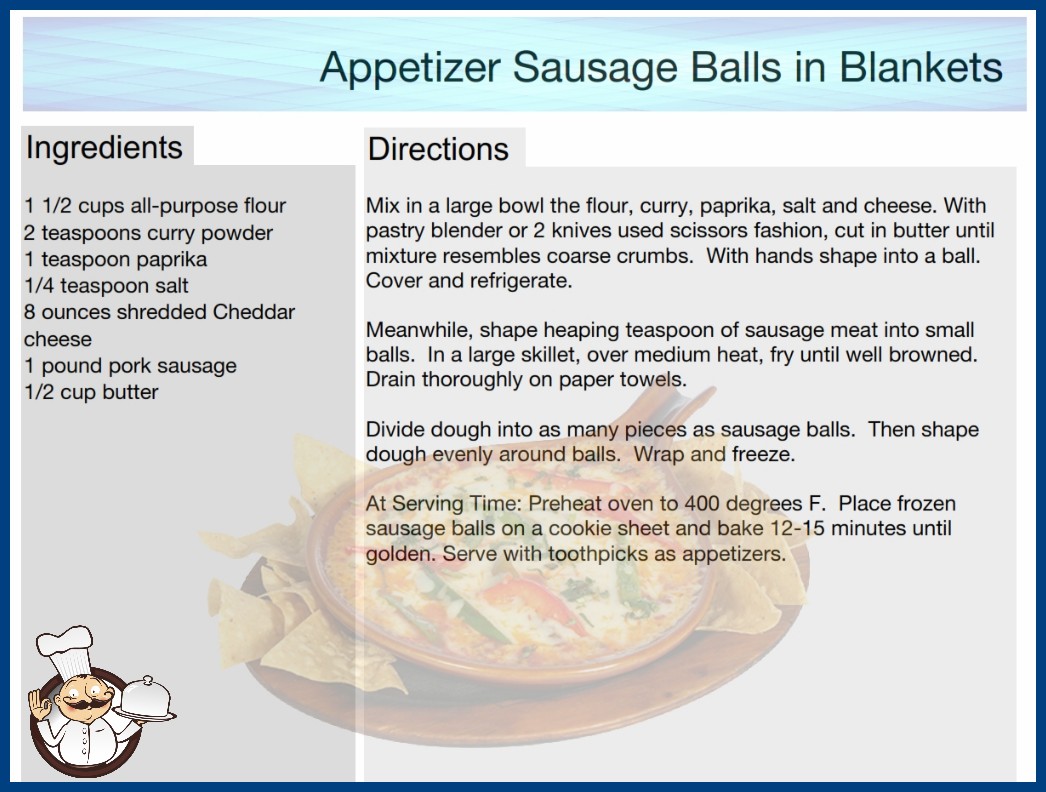 Appetizer Sausage Balls in Blankets

Ingredients

1 1/2 cups all-purpose flour
2 teaspoons curry powder
1 teaspoon paprika
1/4 teaspoon salt
8 ounces shredded Cheddar cheese
1 pound pork sausage
1/2 cup butter

Directions

Mix in a large bowl the flour, curry, paprika, salt and cheese. With pastry blender or 2 knives used scissors fashion, cut in butter until mixture resembles coarse crumbs. With hands shape into a ball. Cover and refrigerate.

Meanwhile, shape heaping teaspoon of sausage meat into small balls. In a large skillet, over medium heat, fry until well browned. Drain thoroughly on paper towels.

Divide dough into as many pieces as sausage balls. Then shape dough evenly around balls. Wrap and freeze.

At Serving Time: Preheat oven to 400 degrees F. Place frozen sausage balls on a cookie sheet and bake 12-15 minutes until golden. Serve with toothpicks as appetizers.